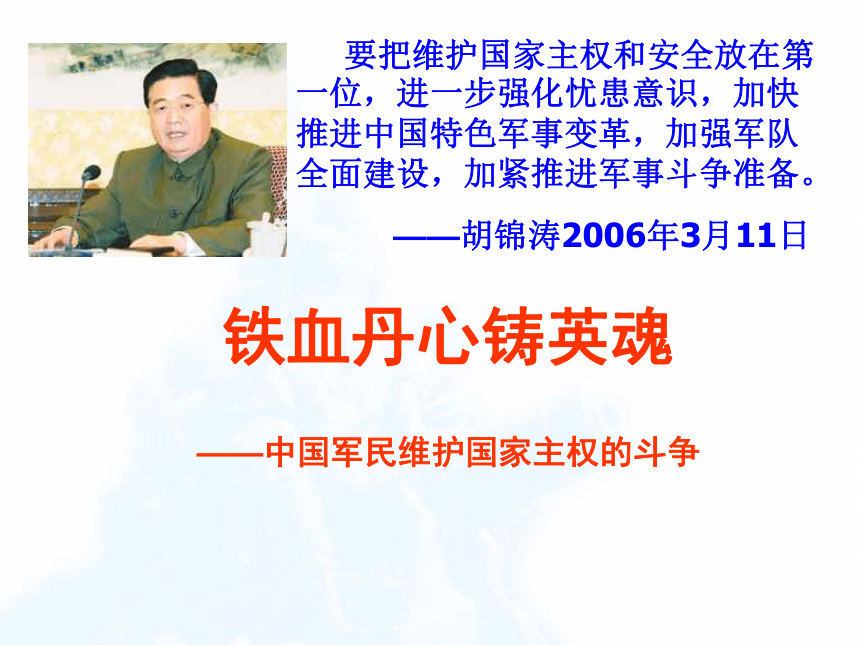 要把维护国家主权和安全放在第一位，进一步强化忧患意识，加快推进中国特色军事变革，加强军队全面建设，加紧推进军事斗争准备。

——胡锦涛2006年3月11日

铁血丹心铸英魂

——中国军民维护国家主权的斗争